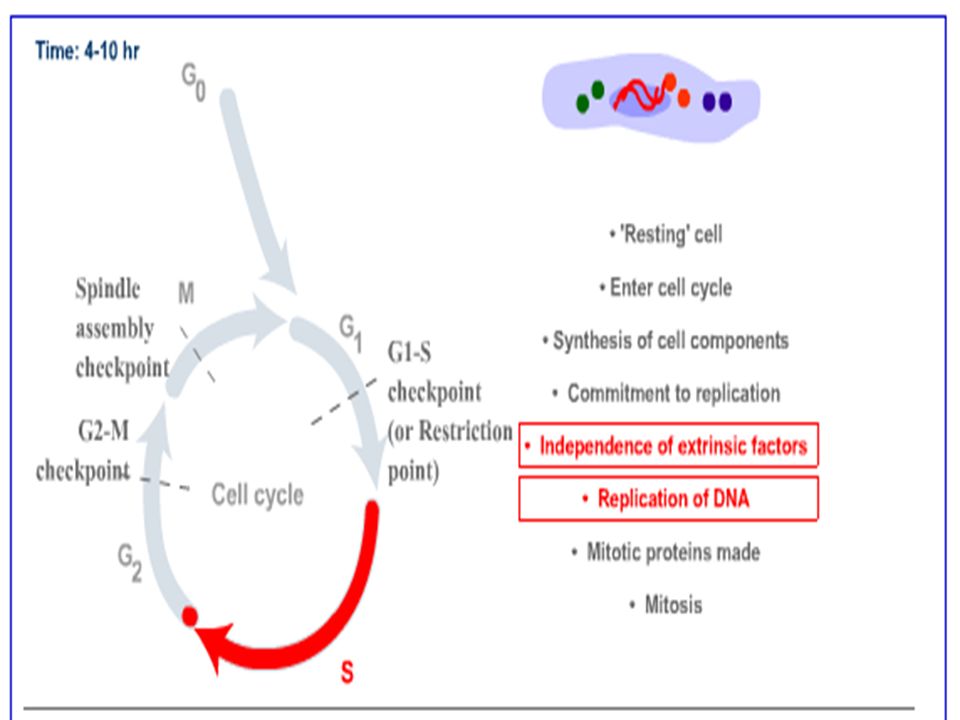 Time: 4-10 hr

$G_0$

Spindle assembly checkpoint

M

$G_1$

G1-S checkpoint (or Restriction point)

G2-M checkpoint

Cell cycle

$G_2$

S

• 'Resting' cell

• Enter cell cycle

• Synthesis of cell components

• Commitment to replication

• Independence of extrinsic factors

• Replication of DNA

• Mitotic proteins made

• Mitosis